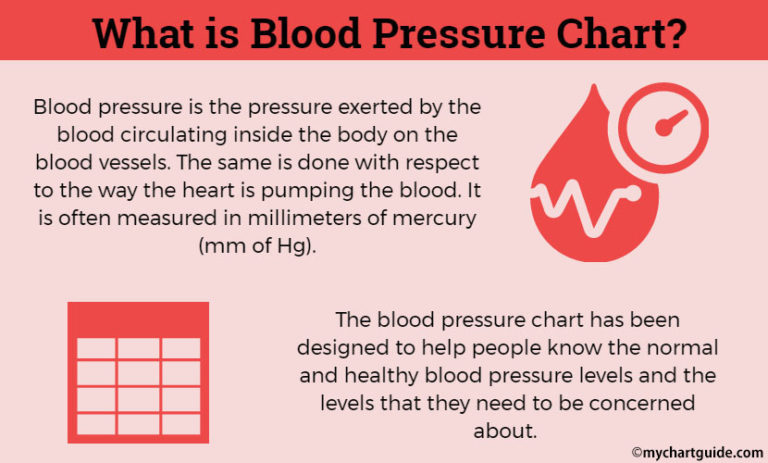 What is Blood Pressure Chart?

Blood pressure is the pressure exerted by the blood circulating inside the body on the blood vessels. The same is done with respect to the way the heart is pumping the blood. It is often measured in millimeters of mercury (mm of Hg).

The blood pressure chart has been designed to help people know the normal and healthy blood pressure levels and the levels that they need to be concerned about.

©mychartguide.com